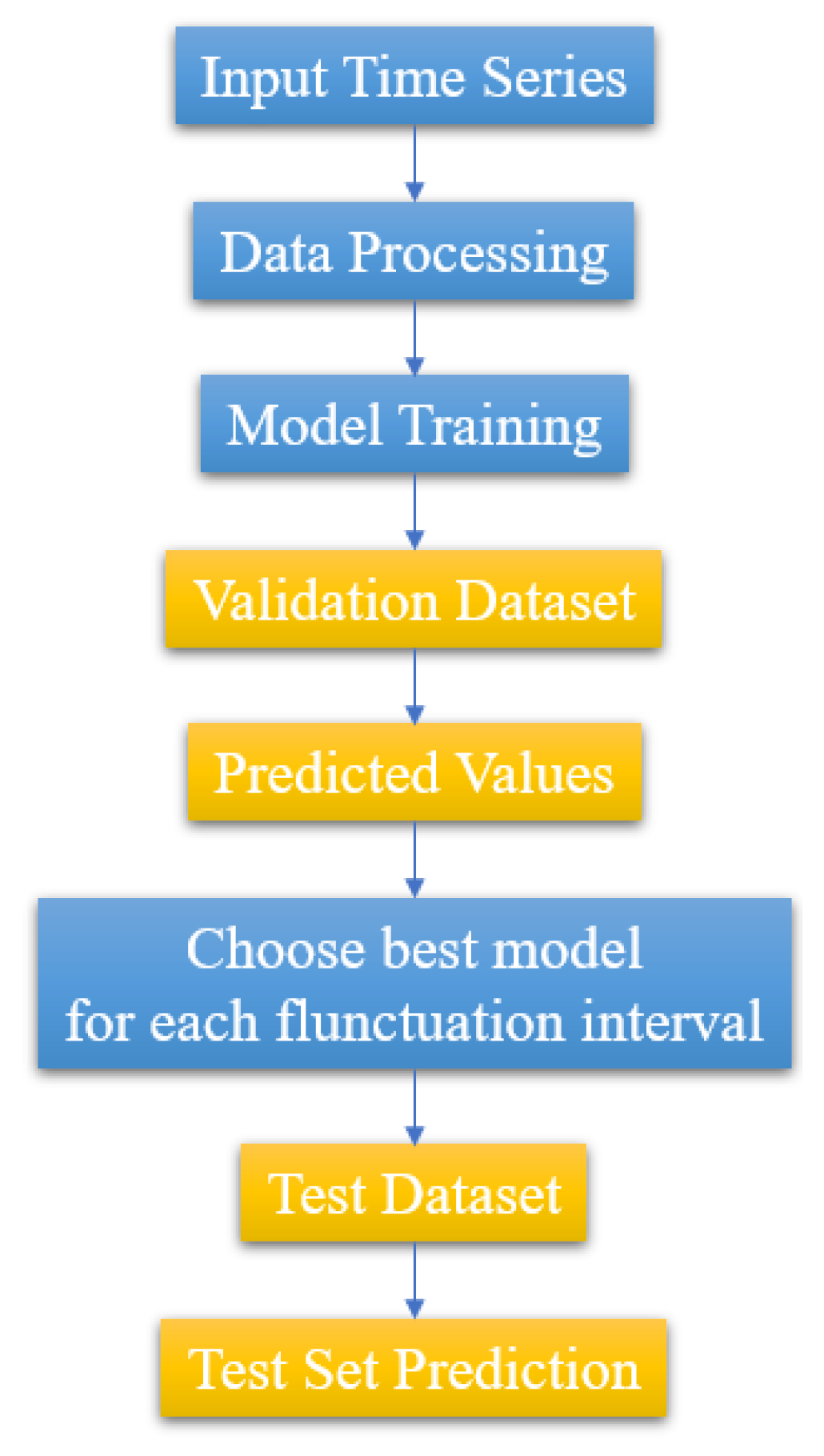 Input Time Series

Data Processing

Model Training

Validation Dataset

Predicted Values

Choose best model for each flunctuation interval

Test Dataset

Test Set Prediction